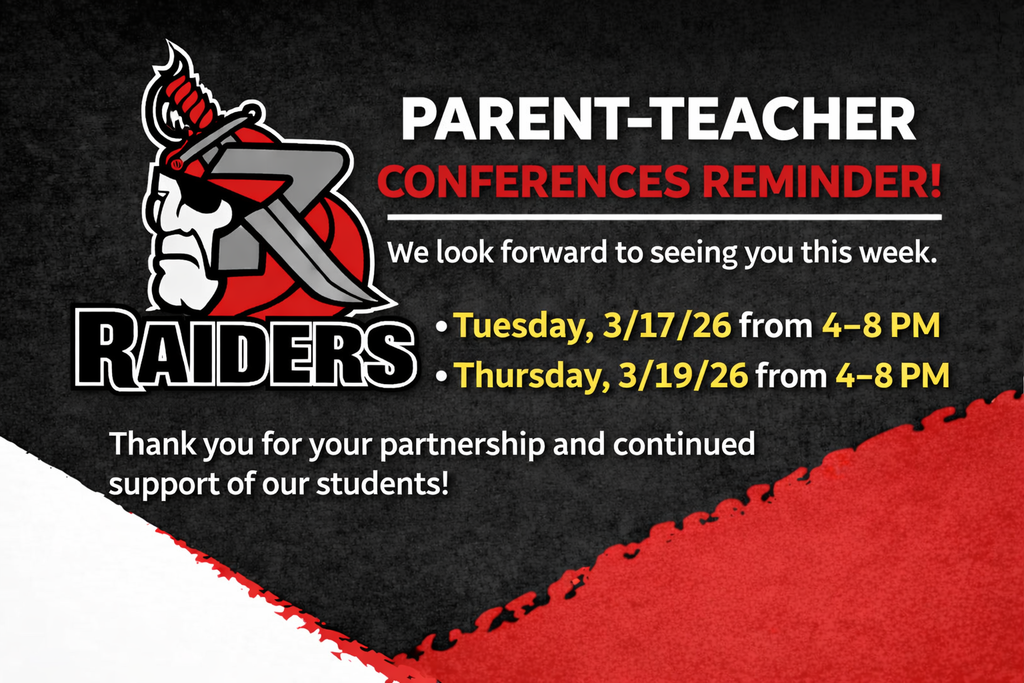 RAIDERS

PARENT-TEACHER
CONFERENCES REMINDER!

We look forward to seeing you this week.

• Tuesday, 3/17/26 from 4–8 PM
• Thursday, 3/19/26 from 4–8 PM

Thank you for your partnership and continued support of our students!